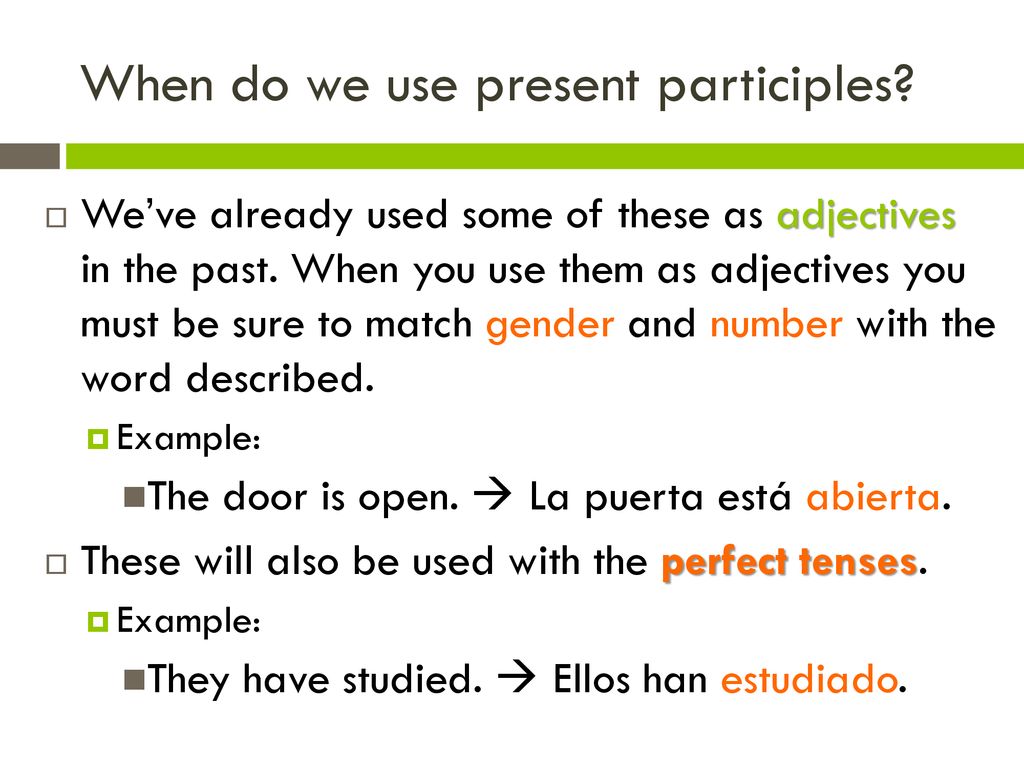 When do we use present participles?

We've already used some of these as adjectives in the past. When you use them as adjectives you must be sure to match gender and number with the word described.

Example:

The door is open. → La puerta está abierta.

These will also be used with the perfect tenses.

Example:

They have studied. → Ellos han estudiado.